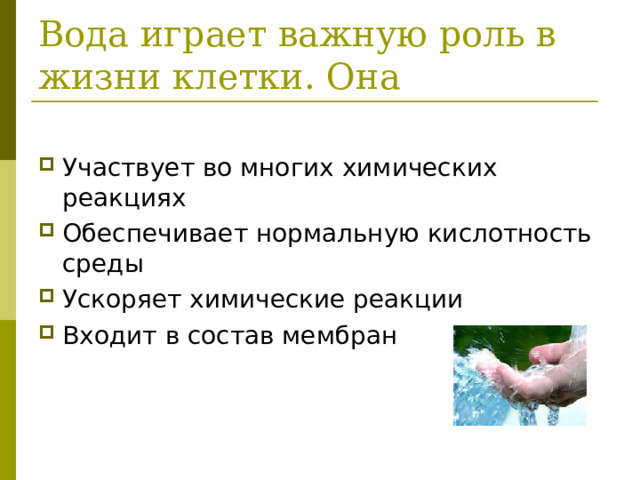 Вода играет важную роль в жизни клетки. Она

Участвует во многих химических реакциях

Обеспечивает нормальную кислотность среды

Ускоряет химические реакции

Входит в состав мембран